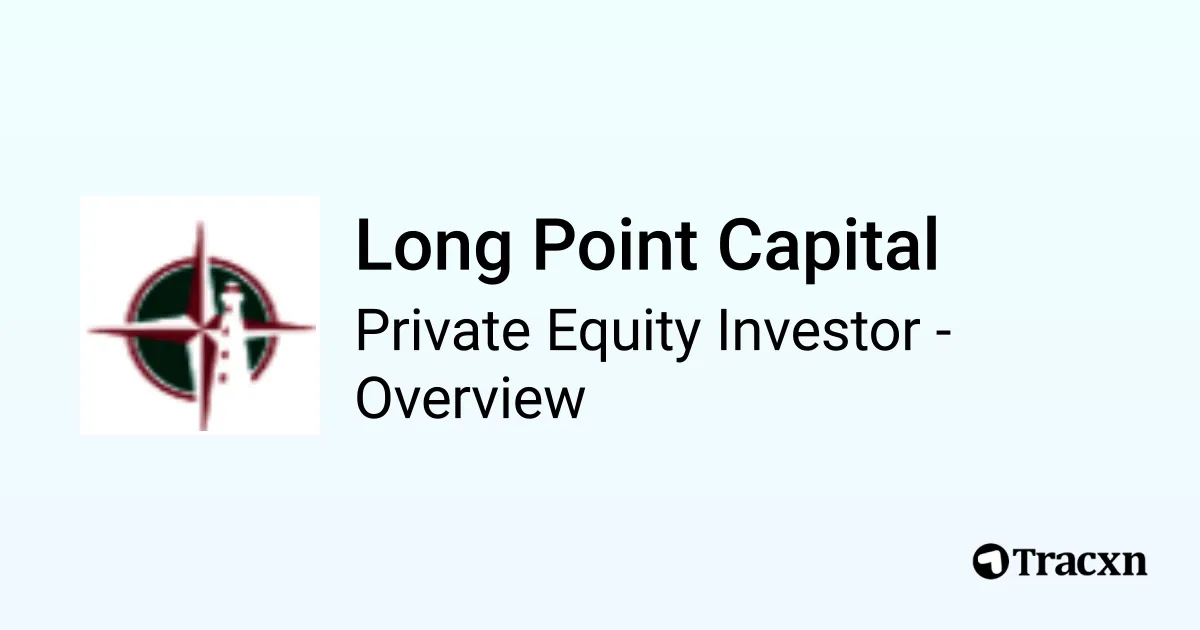 Long Point Capital
Private Equity Investor - Overview

Tracxn